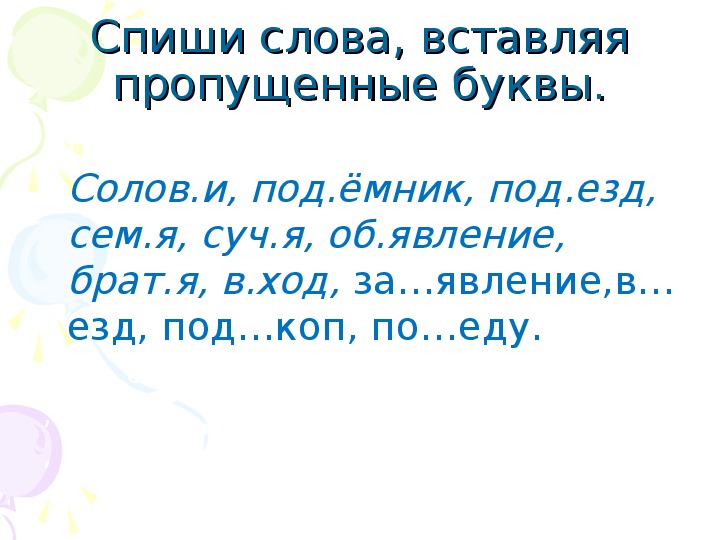 Спиши слова, вставляя пропущенные буквы.

Солов.и, под.ёмник, под.езд, сем.я, суч.я, об.явление, брат.я, в.ход, за…явление,в…езд, под…коп, по…еду.